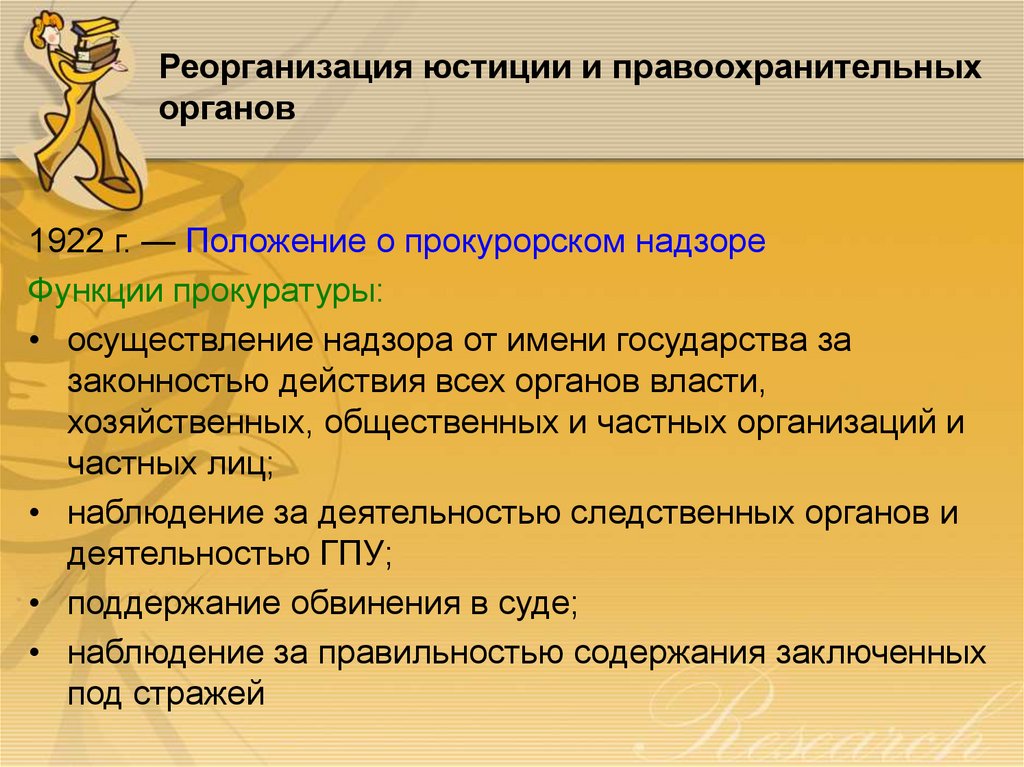 Реорганизация юстиции и правоохранительных органов

1922 г. — Положение о прокурорском надзоре

Функции прокуратуры:

• осуществление надзора от имени государства за законностью действия всех органов власти, хозяйственных, общественных и частных организаций и частных лиц;
• наблюдение за деятельностью следственных органов и деятельностью ГПУ;
• поддержание обвинения в суде;
• наблюдение за правильностью содержания заключенных под стражей

Research